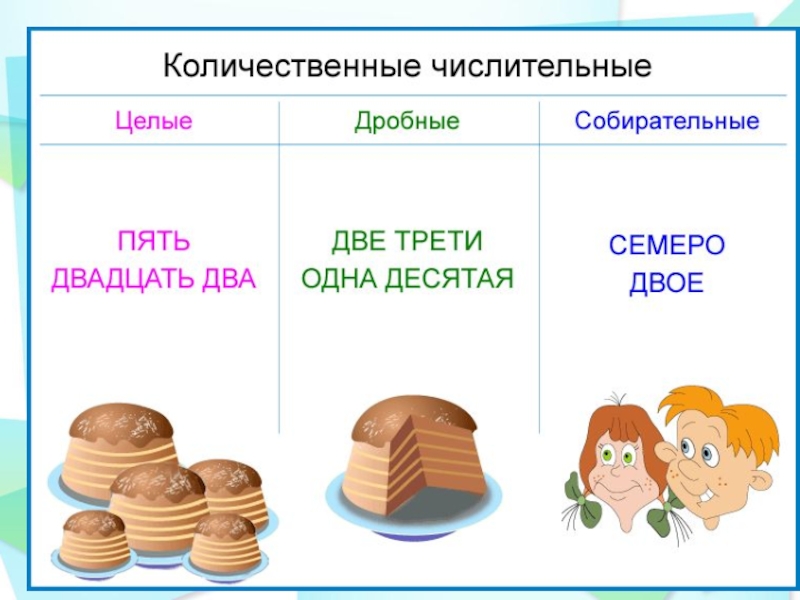 Количественные числительные

| Целые | Дробные | Собирательные |
|---|---|---|
| ПЯТЬ ДВАДЦАТЬ ДВА | ДВЕ ТРЕТИ ОДНА ДЕСЯТАЯ | СЕМЕРО ДВОЕ |